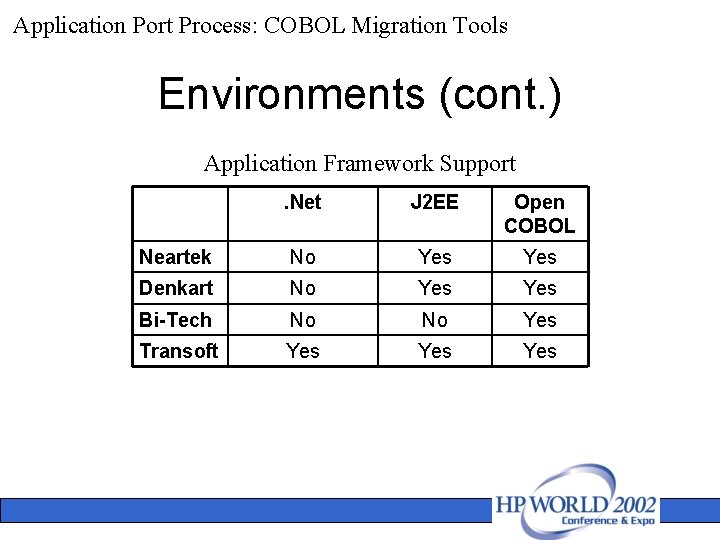 Application Port Process: COBOL Migration Tools

Environments (cont.)

Application Framework Support

| | .Net | J2EE | Open COBOL |
|---|---|---|---|
| Neartek | No | Yes | Yes |
| Denkart | No | Yes | Yes |
| Bi-Tech | No | No | Yes |
| Transoft | Yes | Yes | Yes |

HP WORLD 2002
Conference & Expo